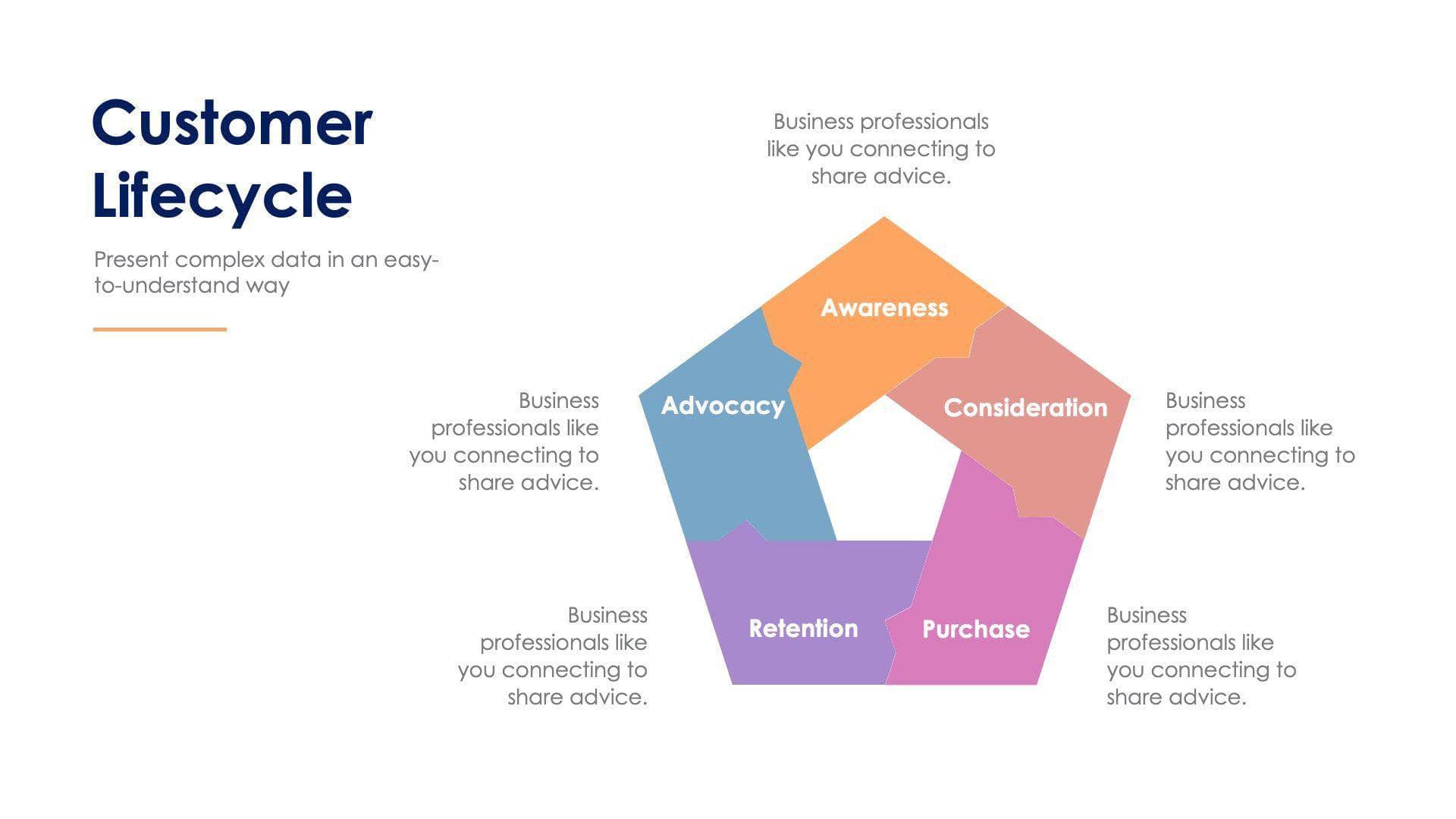 Customer Lifecycle

Present complex data in an easy-to-understand way

Business professionals like you connecting to share advice.

Awareness

Business professionals like you connecting to share advice.

Advocacy

Consideration

Business professionals like you connecting to share advice.

Business professionals like you connecting to share advice.

Retention

Purchase

Business professionals like you connecting to share advice.